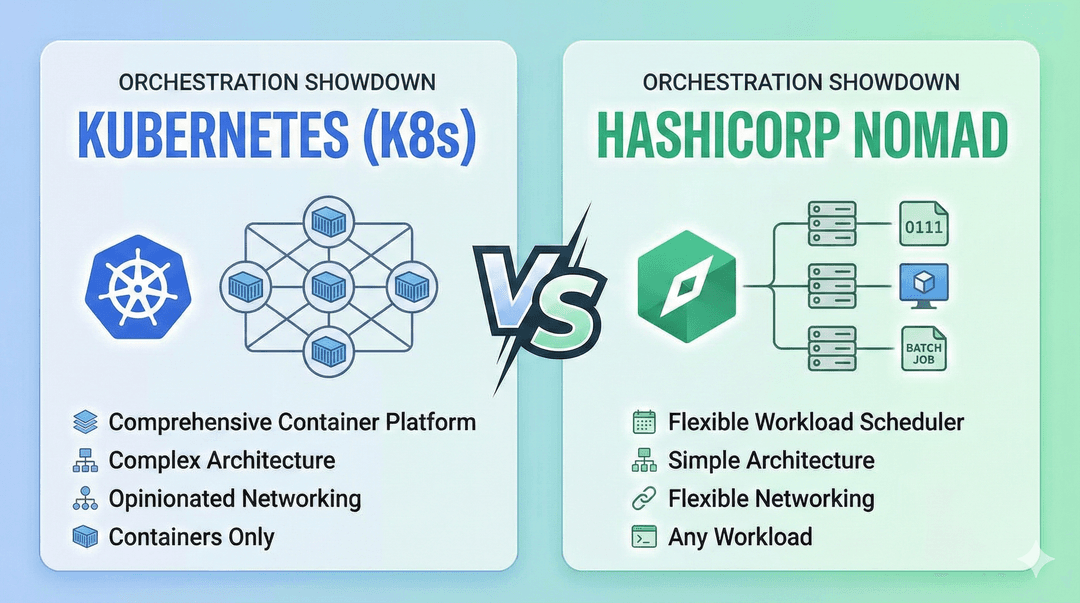 ORCHESTRATION SHOWDOWN
KUBERNETES (K8s)

Comprehensive Container Platform
Complex Architecture
Opinionated Networking
Containers Only

VS

ORCHESTRATION SHOWDOWN
HASHICORP NOMAD

0111

BATCH JOB

Flexible Workload Scheduler
Simple Architecture
Flexible Networking
Any Workload